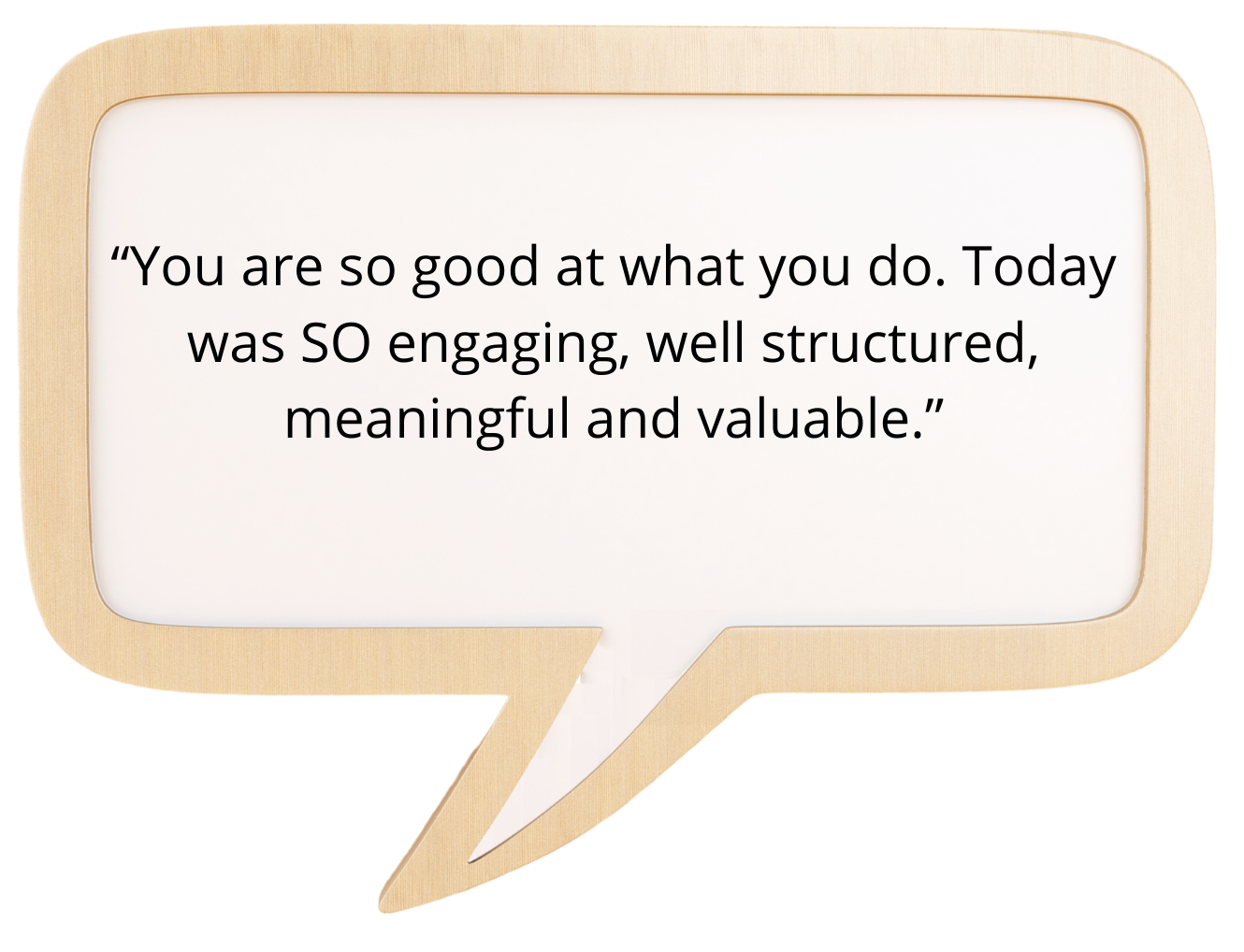 “You are so good at what you do. Today was SO engaging, well structured, meaningful and valuable.”